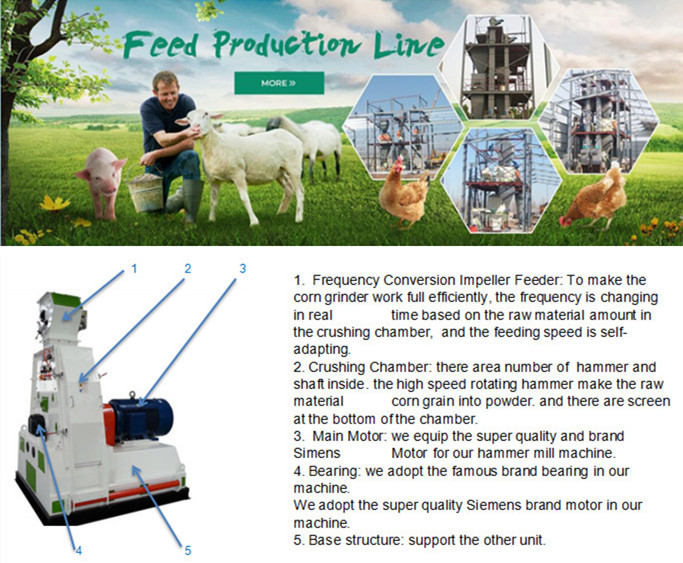 Feed Production Line

MORE »

1

2

3

4

5

1. Frequency Conversion Impeller Feeder: To make the corn grinder work full efficiently, the frequency is changing in real time based on the raw material amount in the crushing chamber, and the feeding speed is self-adapting.
2. Crushing Chamber: there area number of hammer and shaft inside. the high speed rotating hammer make the raw material corn grain into powder. and there are screen at the bottom of the chamber.
3. Main Motor: we equip the super quality and brand Simens Motor for our hammer mill machine.
4. Bearing: we adopt the famous brand bearing in our machine.
We adopt the super quality Siemens brand motor in our machine.
5. Base structure: support the other unit.